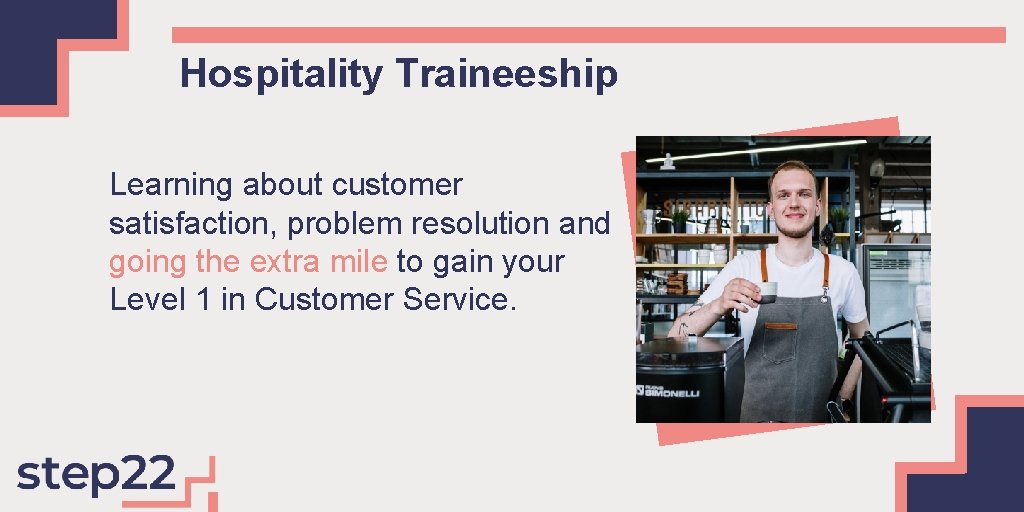 Hospitality Traineeship

Learning about customer satisfaction, problem resolution and going the extra mile to gain your Level 1 in Customer Service.

SIMONELLI

step22